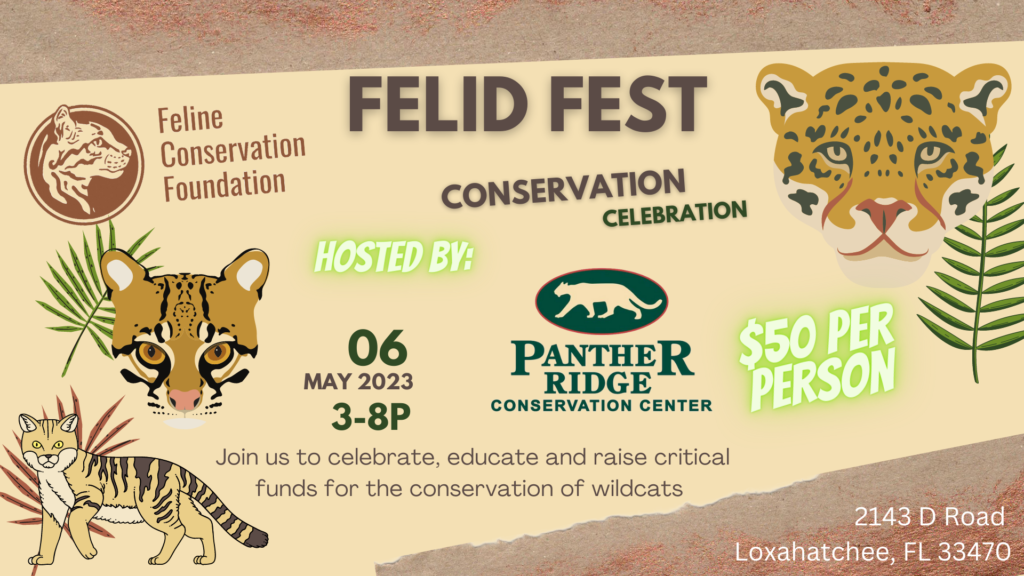 Feline Conservation Foundation

FELID FEST

CONSERVATION
CELEBRATION

HOSTED BY:

PANTHER RIDGE
CONSERVATION CENTER

06
MAY 2023
3-8P

$50 PER PERSON

Join us to celebrate, educate and raise critical funds for the conservation of wildcats

2143 D Road
Loxahatchee, FL 33470